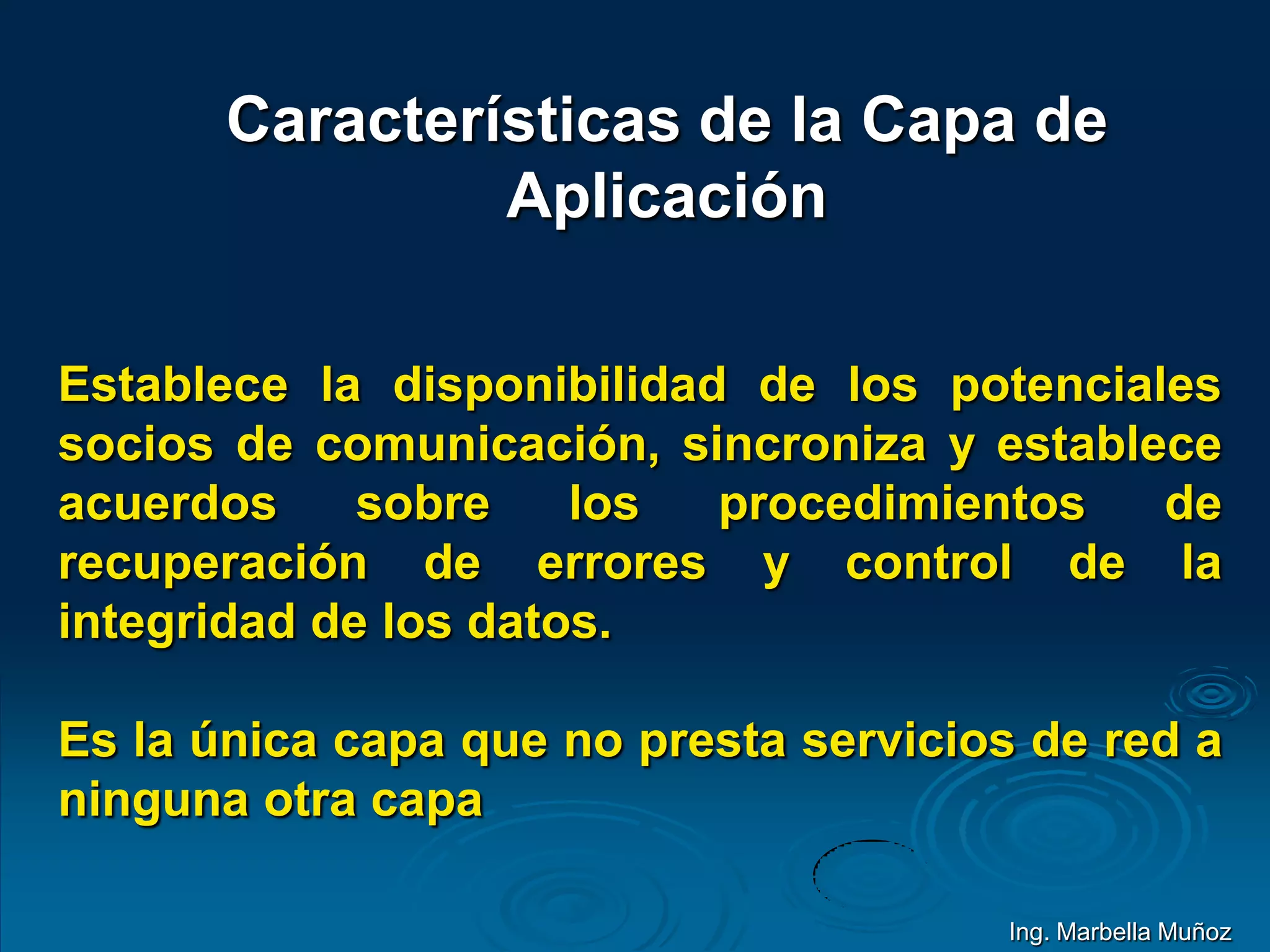 Características de la Capa de Aplicación

Establece la disponibilidad de los potenciales socios de comunicación, sincroniza y establece acuerdos sobre los procedimientos de recuperación de errores y control de la integridad de los datos.

Es la única capa que no presta servicios de red a ninguna otra capa

Ing. Marbella Muñoz